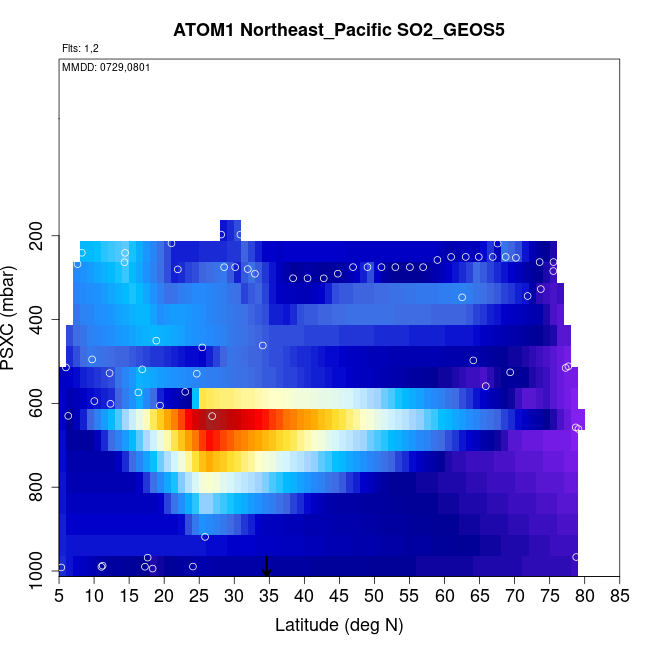 ATOM1 Northeast_Pacific SO2_GEOS5

Flts: 1,2

MMDD: 0729,0801

PSXC (mbar)

200
400
600
800
1000

5 10 15 20 25 30 35 40 45 50 55 60 65 70 75 80 85

Latitude (deg N)